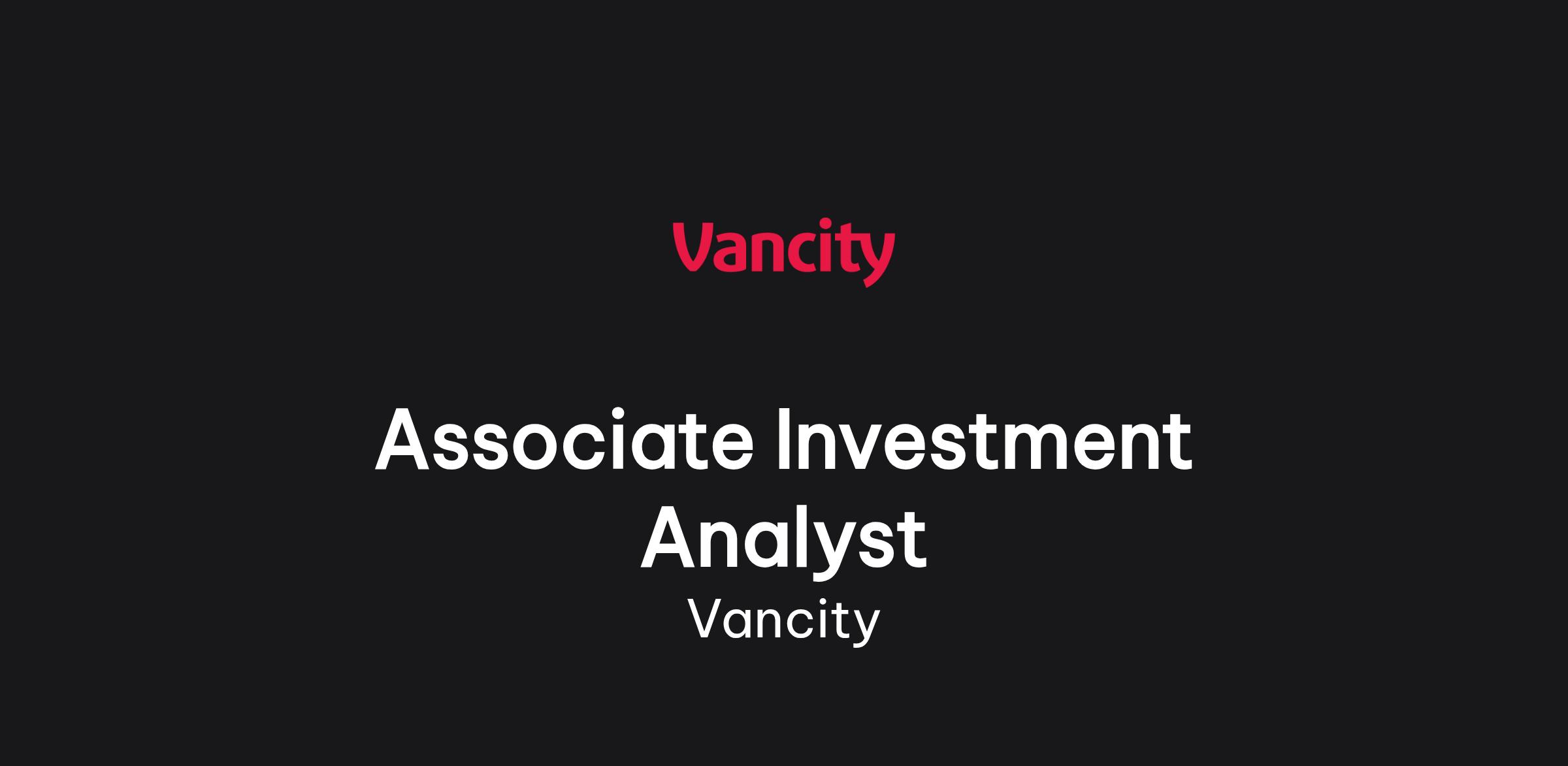 Vancity

Associate Investment Analyst

Vancity